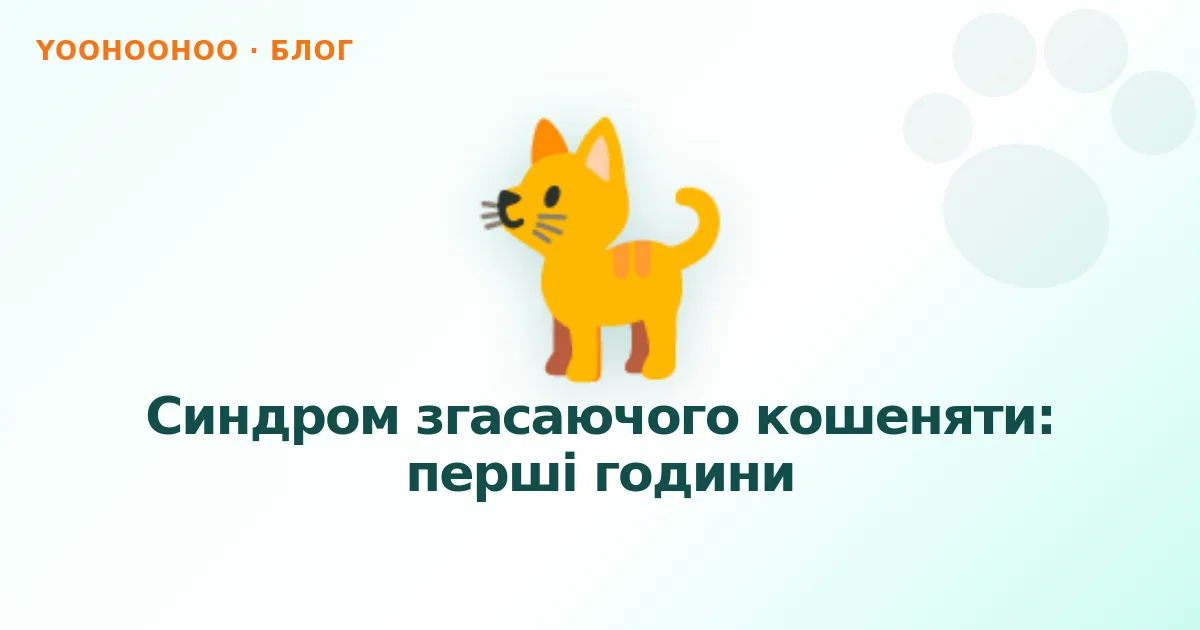 YOOHOOHOO · БЛОГ

Синдром згасаючого кошеняти: перші години